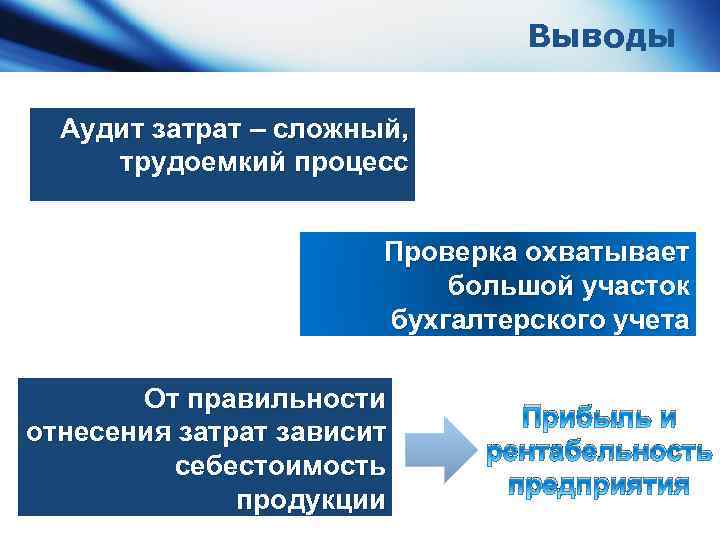 Выводы

Аудит затрат – сложный, трудоемкий процесс

Проверка охватывает большой участок бухгалтерского учета

От правильности отнесения затрат зависит себестоимость продукции

Прибыль и рентабельность предприятия